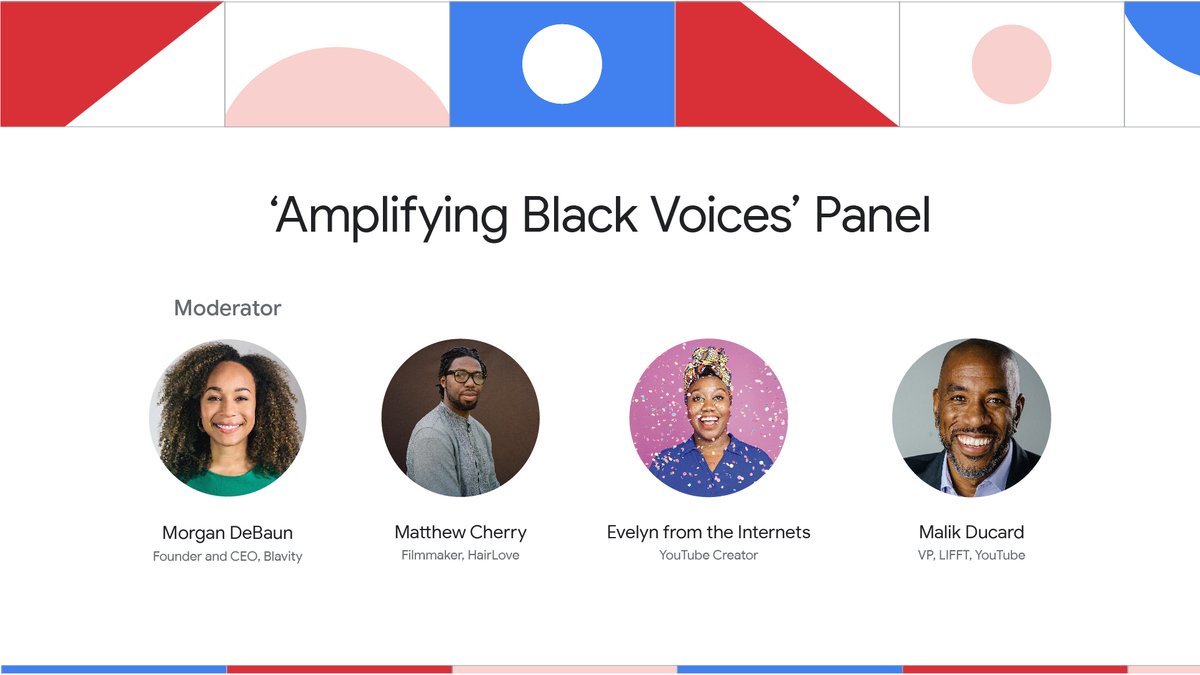 ‘Amplifying Black Voices’ Panel

Moderator

Morgan DeBaun
Founder and CEO, Blavity

Matthew Cherry
Filmmaker, HairLove

Evelyn from the Internets
YouTube Creator

Malik Ducard
VP, LIFFT, YouTube